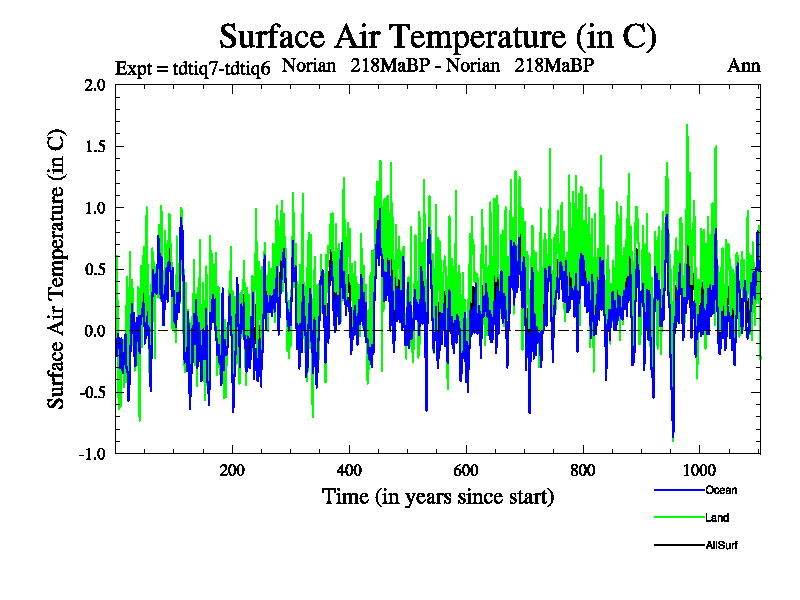 Surface Air Temperature (in C)

Expt = tdtiq7-tdtiq6 Norian 218MaBP - Norian 218MaBP Ann

Surface Air Temperature (in C)

2.0
1.5
1.0
0.5
0.0
-0.5
-1.0

200 400 600 800 1000

Time (in years since start)

Ocean
Land
AllSurf